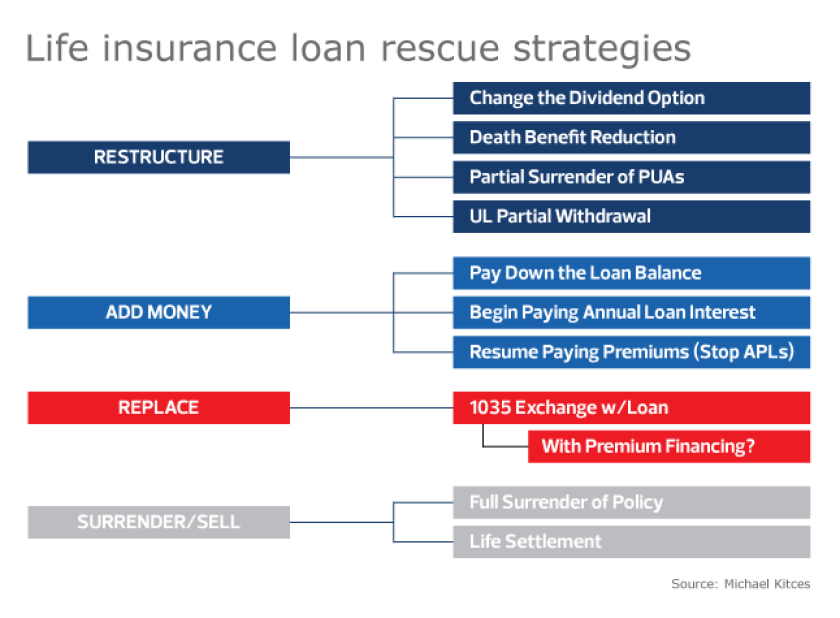 Life insurance loan rescue strategies

RESTRUCTURE

Change the Dividend Option

Death Benefit Reduction

Partial Surrender of PUAs

UL Partial Withdrawal

ADD MONEY

Pay Down the Loan Balance

Begin Paying Annual Loan Interest

Resume Paying Premiums (Stop APLs)

REPLACE

1035 Exchange w/Loan

With Premium Financing?

SURRENDER/SELL

Full Surrender of Policy

Life Settlement

Source: Michael Kitces